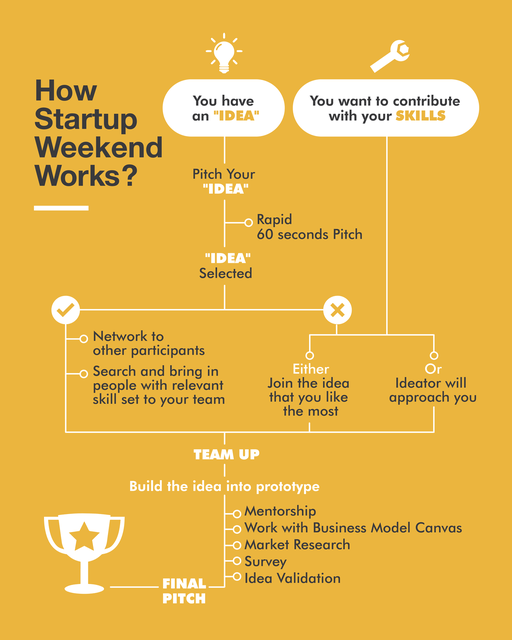 How Startup Weekend Works?

You have an "IDEA"

You want to contribute with your SKILLS

Pitch Your "IDEA"

Rapid 60 seconds Pitch

"IDEA" Selected

Network to other participants

Search and bring in people with relevant skill set to your team

Either Join the idea that you like the most

Or Ideator will approach you

TEAM UP

Build the idea into prototype

Mentorship

Work with Business Model Canvas

Market Research

Survey

Idea Validation

FINAL PITCH